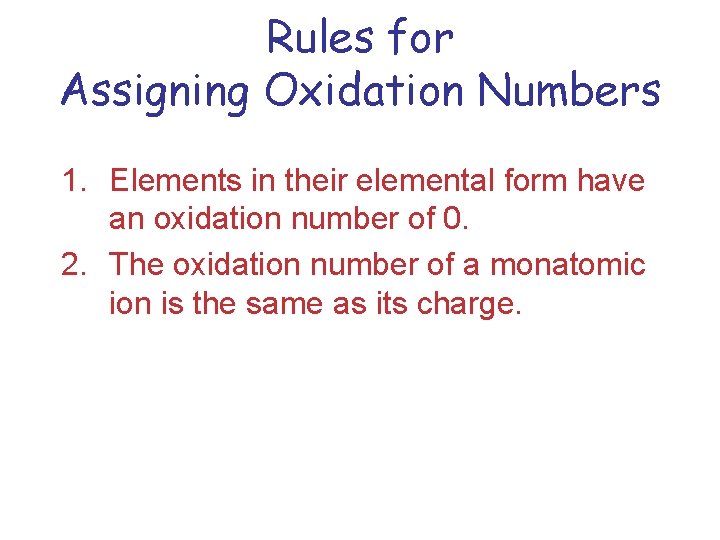 Rules for
Assigning Oxidation Numbers

1. Elements in their elemental form have an oxidation number of 0.

2. The oxidation number of a monatomic ion is the same as its charge.